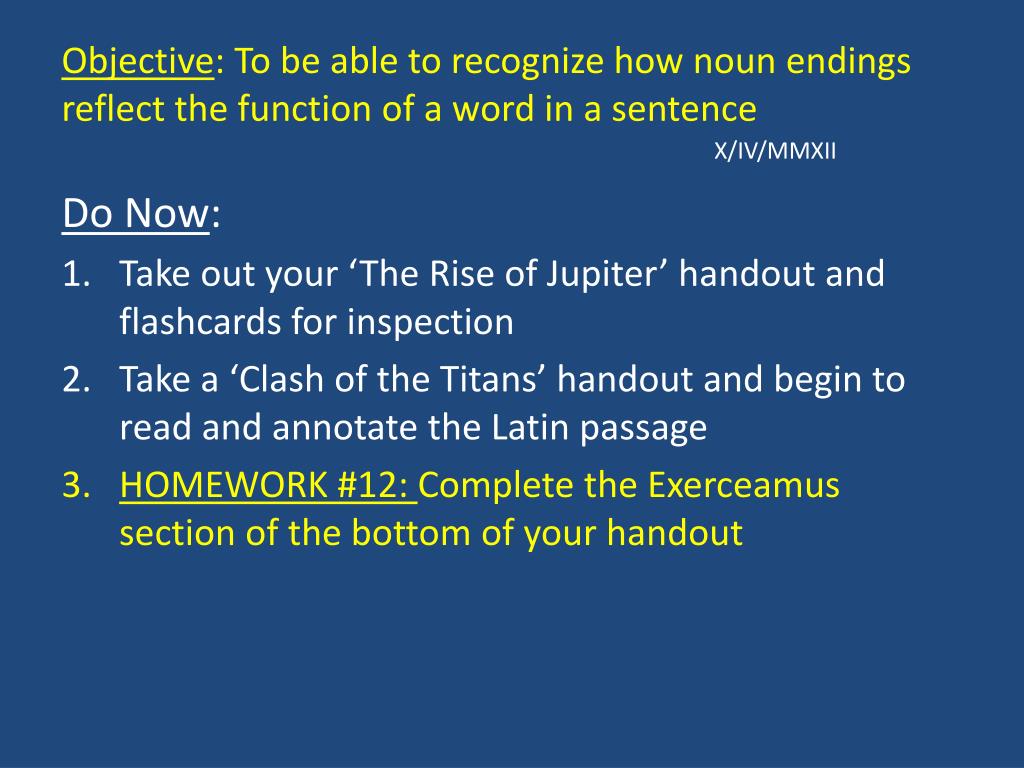 Objective: To be able to recognize how noun endings reflect the function of a word in a sentence

X/IV/MMXII

Do Now:

1. Take out your ‘The Rise of Jupiter’ handout and flashcards for inspection
2. Take a ‘Clash of the Titans’ handout and begin to read and annotate the Latin passage
3. HOMEWORK #12: Complete the Exerceamus section of the bottom of your handout